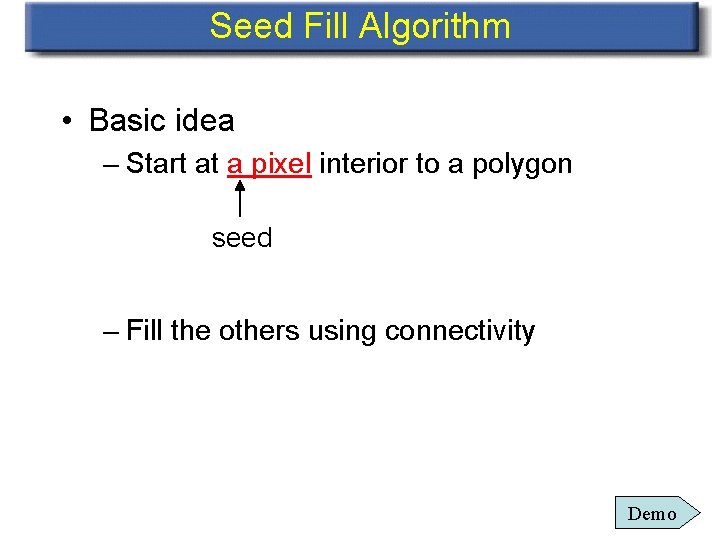 Seed Fill Algorithm

• Basic idea

– Start at a pixel interior to a polygon

seed

– Fill the others using connectivity

Demo